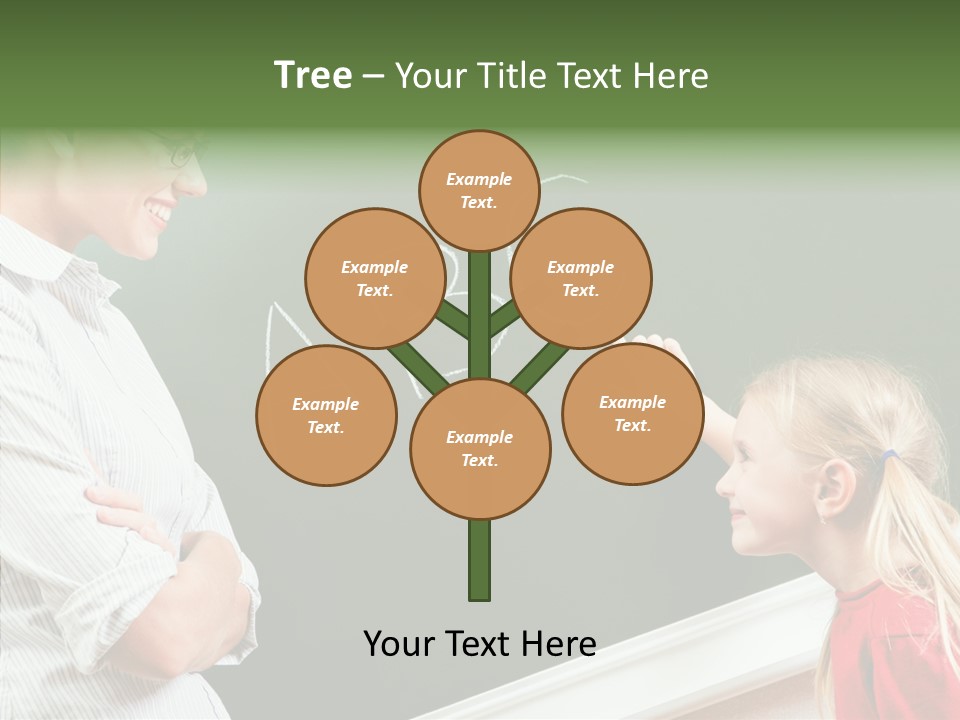 Tree – Your Title Text Here

Example Text.

Example Text.

Example Text.

Example Text.

Example Text.

Example Text.

Your Text Here